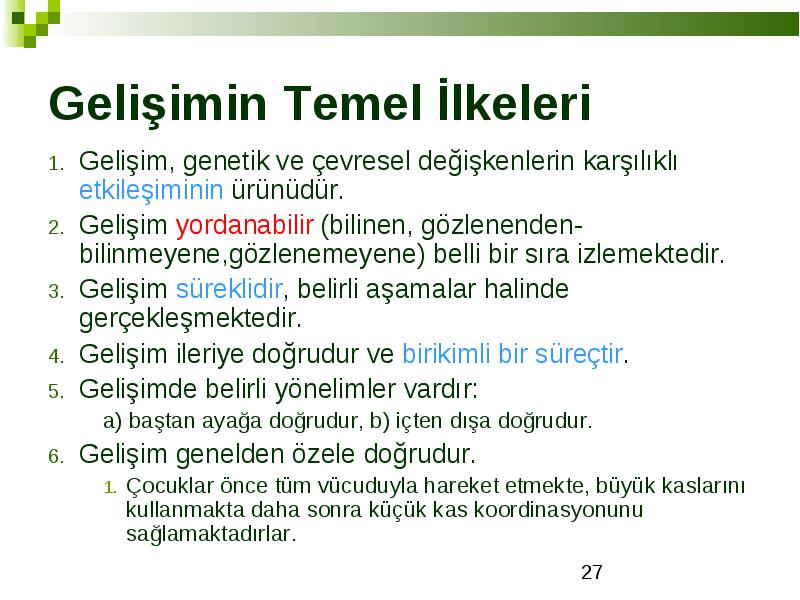 Gelişimin Temel İlkeleri

1. Gelişim, genetik ve çevresel değişkenlerin karşılıklı etkileşiminin ürünüdür.
2. Gelişim yordanabilir (bilinen, gözlenenden-bilinmeyene,gözlenemeyene) belli bir sıra izlemektedir.
3. Gelişim süreklidir, belirli aşamalar halinde gerçekleşmektedir.
4. Gelişim ileriye doğrudur ve birikimli bir süreçtir.
5. Gelişimde belirli yönelimler vardır:
a) baştan ayağa doğrudur, b) içten dışa doğrudur.
6. Gelişim genelden özele doğrudur.
1. Çocuklar önce tüm vücuduyla hareket etmekte, büyük kaslarını kullanmakta daha sonra küçük kas koordinasyonunu sağlamaktadırlar.

27